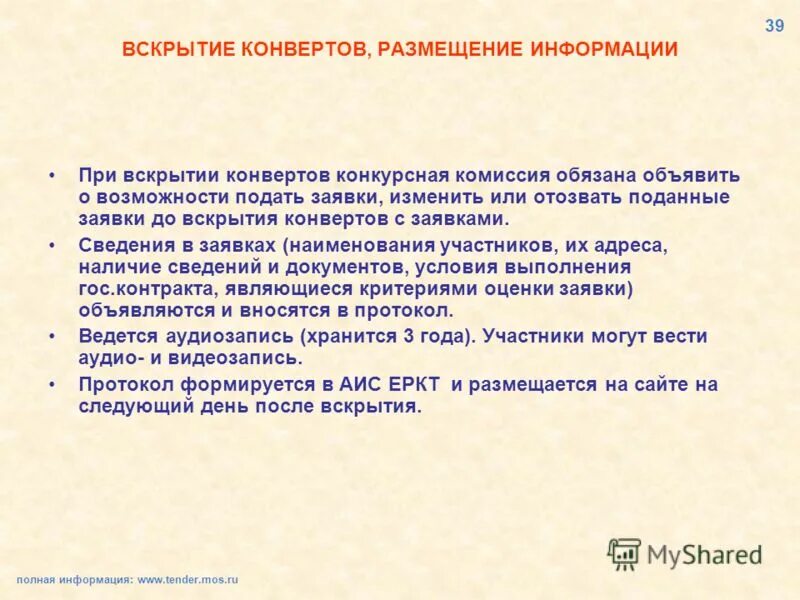 39

ВСКРЫТИЕ КОНВЕРТОВ, РАЗМЕЩЕНИЕ ИНФОРМАЦИИ

• При вскрытии конвертов конкурсная комиссия обязана объявить о возможности подать заявки, изменить или отозвать поданные заявки до вскрытия конвертов с заявками.
• Сведения в заявках (наименования участников, их адреса, наличие сведений и документов, условия выполнения гос.контракта, являющиеся критериями оценки заявки) объявляются и вносятся в протокол.
• Ведется аудиозапись (хранится 3 года). Участники могут вести аудио- и видеозапись.
• Протокол формируется в АИС ЕРКТ и размещается на сайте на следующий день после вскрытия.

MyShared

полная информация: www.tender.mos.ru